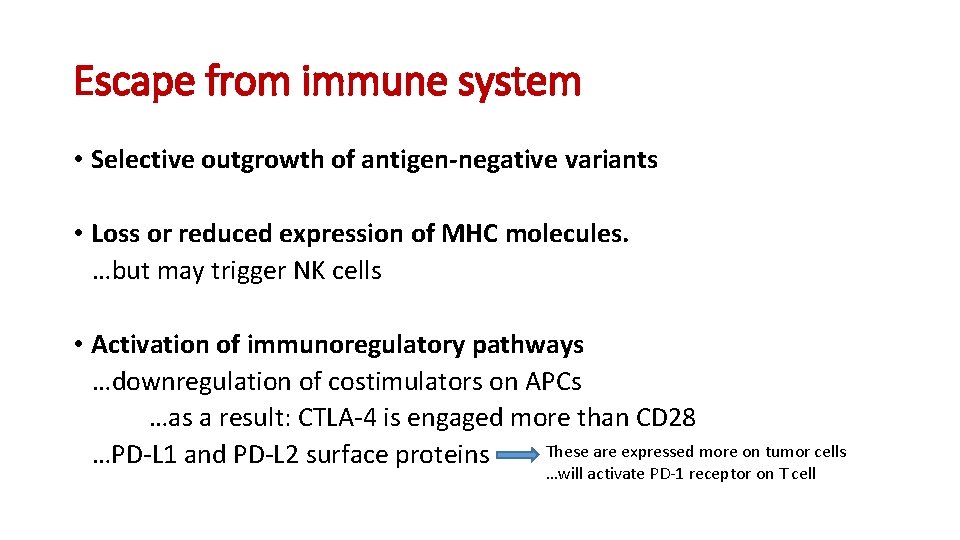 Escape from immune system

• Selective outgrowth of antigen-negative variants

• Loss or reduced expression of MHC molecules.
…but may trigger NK cells

• Activation of immunoregulatory pathways
…downregulation of costimulators on APCs
…as a result: CTLA-4 is engaged more than CD28
…PD-L1 and PD-L2 surface proteins → These are expressed more on tumor cells
…will activate PD-1 receptor on T cell